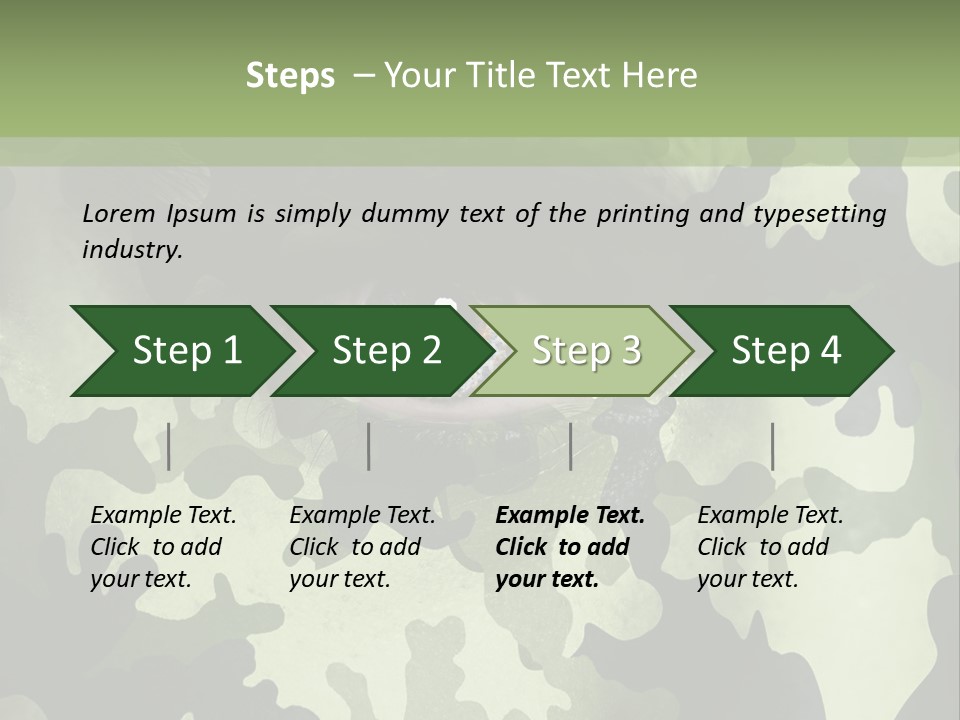 Steps – Your Title Text Here

Lorem Ipsum is simply dummy text of the printing and typesetting industry.

Step 1

Step 2

Step 3

Step 4

Example Text. Click to add your text.

Example Text. Click to add your text.

Example Text. Click to add your text.

Example Text. Click to add your text.